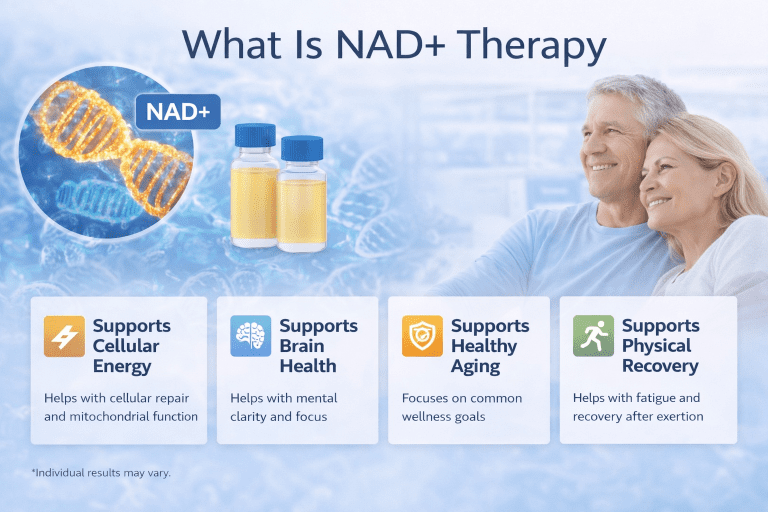 What Is NAD+ Therapy

NAD+

Supports Cellular Energy

Helps with cellular repair and mitochondrial function

Supports Brain Health

Helps with mental clarity and focus

Supports Healthy Aging

Focuses on common wellness goals

Supports Physical Recovery

Helps with fatigue and recovery after exertion

*Individual results may vary.